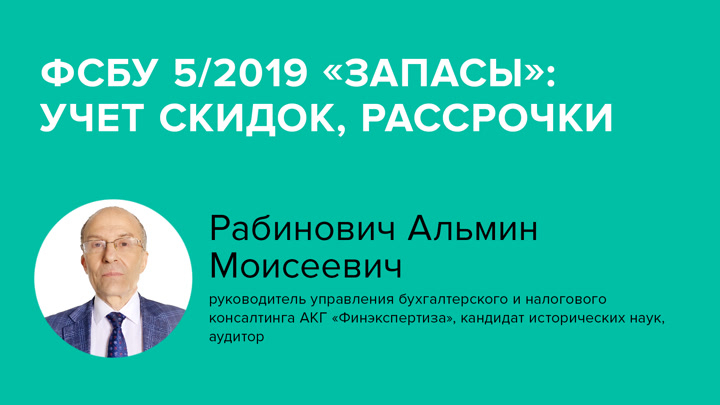 ФСБУ 5/2019 «ЗАПАСЫ»: УЧЕТ СКИДОК, РАССРОЧКИ

Рабинович Альмин Моисеевич

руководитель управления бухгалтерского и налогового консалтинга АКГ «Финэкспертиза», кандидат исторических наук, аудитор